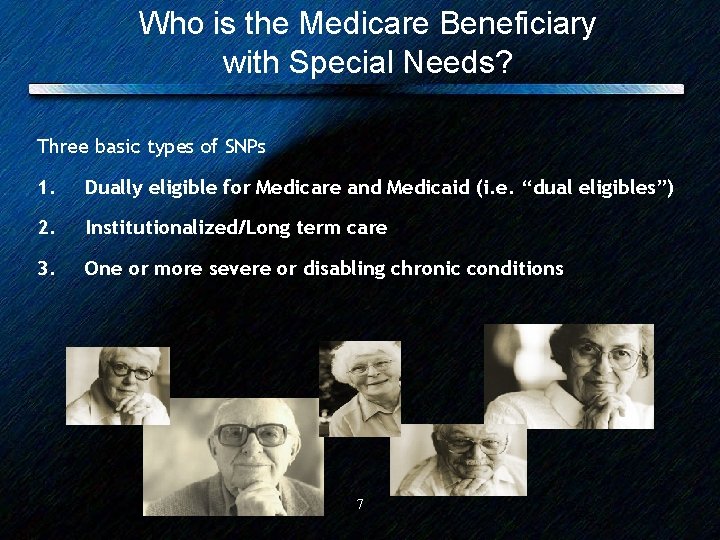 Who is the Medicare Beneficiary with Special Needs?

Three basic types of SNPs

1. Dually eligible for Medicare and Medicaid (i.e. “dual eligibles”)

2. Institutionalized/Long term care

3. One or more severe or disabling chronic conditions

7